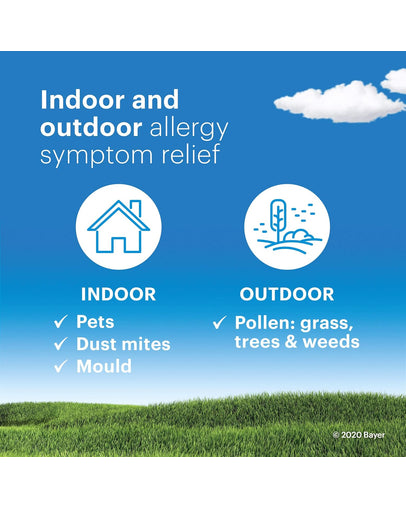 Indoor and outdoor allergy symptom relief

INDOOR
✓ Pets
✓ Dust mites
✓ Mould

OUTDOOR
✓ Pollen: grass, trees & weeds

© 2020 Bayer